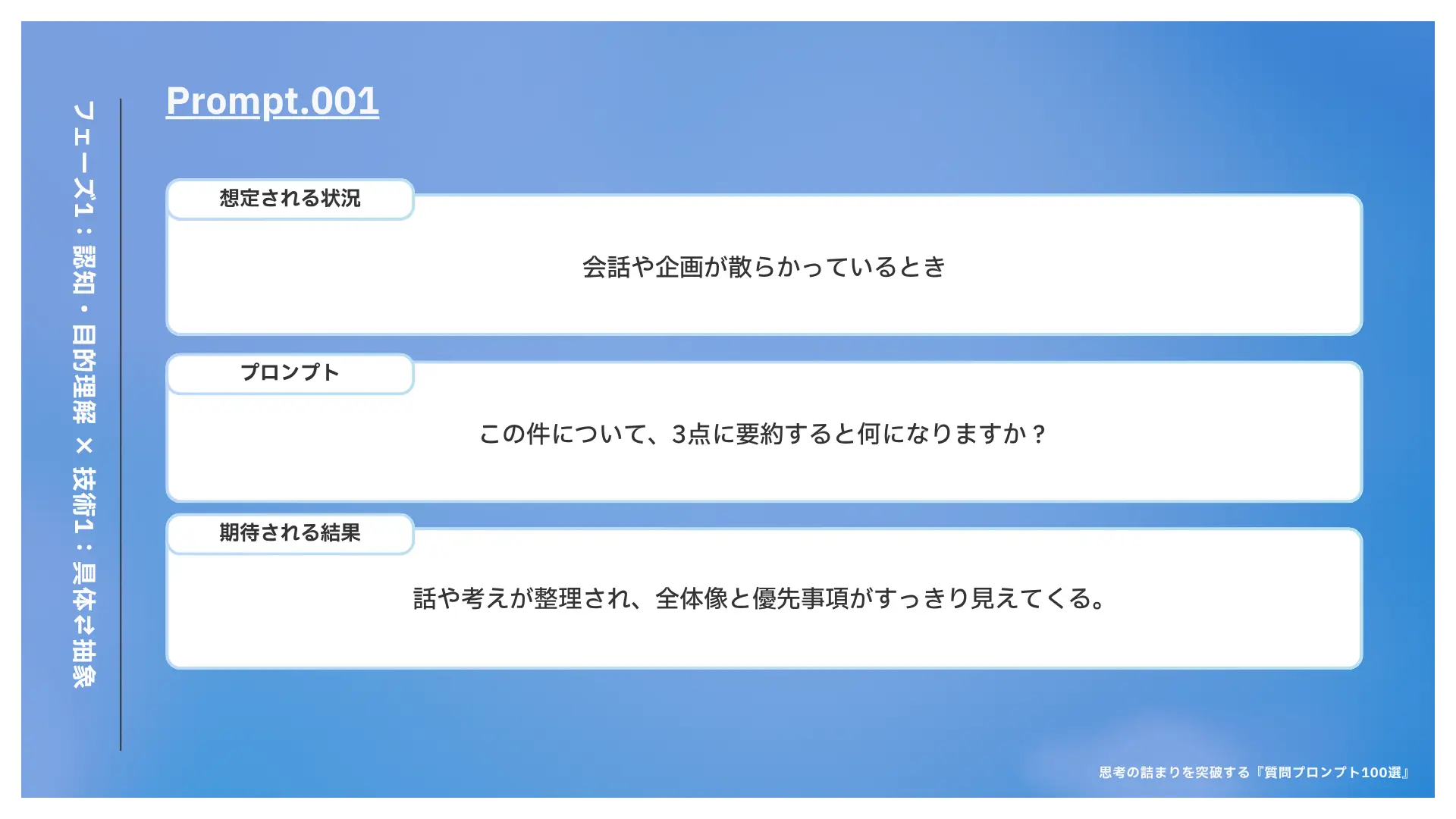 フェーズ1：認知・目的理解 × 技術1：具体⇄抽象

Prompt.001

想定される状況

会話や企画が散らかっているとき

プロンプト

この件について、3点に要約すると何になりますか？

期待される結果

話や考えが整理され、全体像と優先事項がすっきり見えてくる。

思考の詰まりを突破する『質問プロンプト100選』